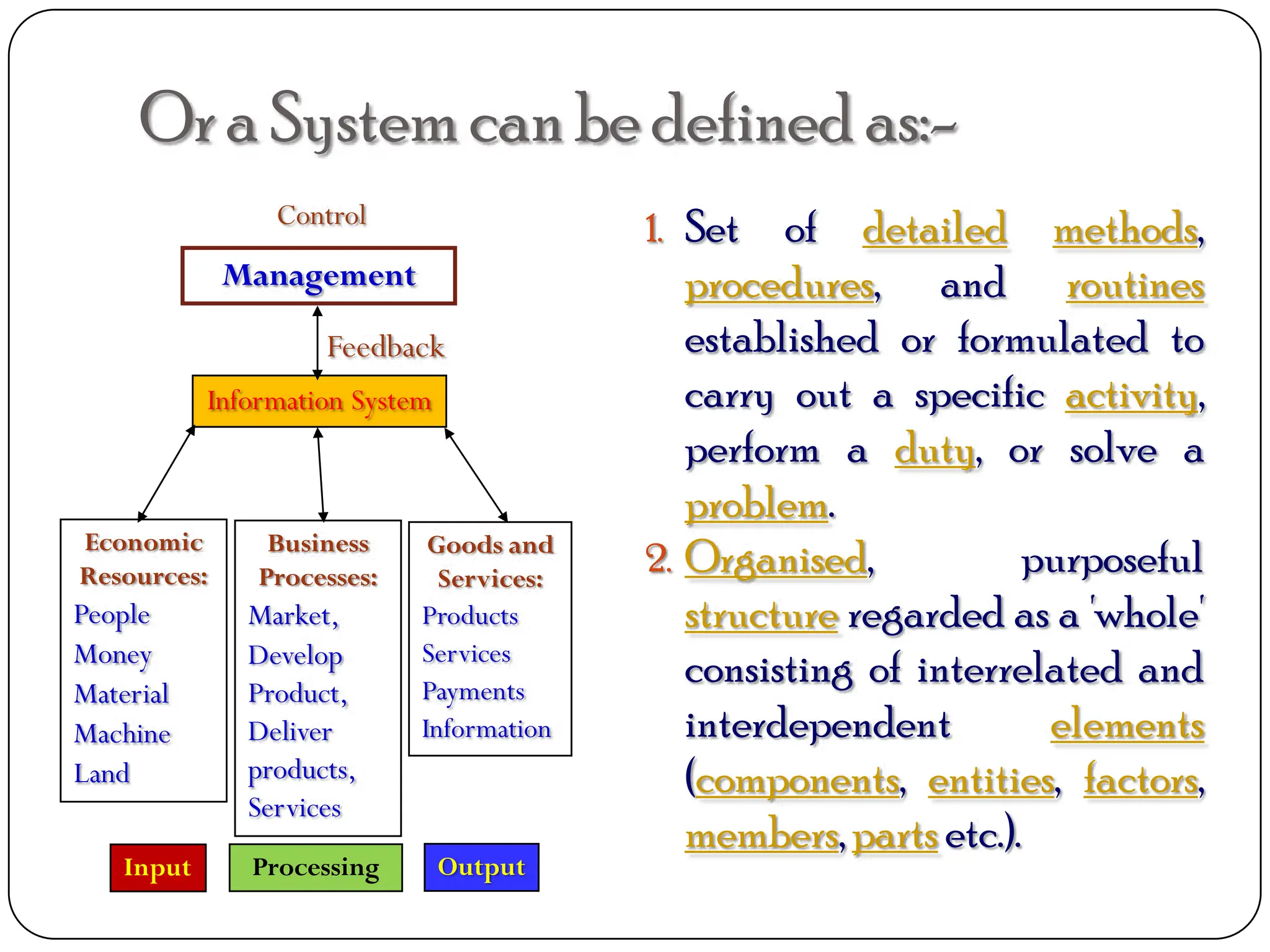 Or a System can be defined as:-

Control

Management

Feedback

Information System

Economic Resources:
People
Money
Material
Machine
Land

Business Processes:
Market,
Develop
Product,
Deliver
products,
Services

Goods and Services:
Products
Services
Payments
Information

Input

Processing

Output

1. Set of detailed methods, procedures, and routines established or formulated to carry out a specific activity, perform a duty, or solve a problem.

2. Organised, purposeful structure regarded as a 'whole' consisting of interrelated and interdependent elements (components, entities, factors, members, parts etc.).